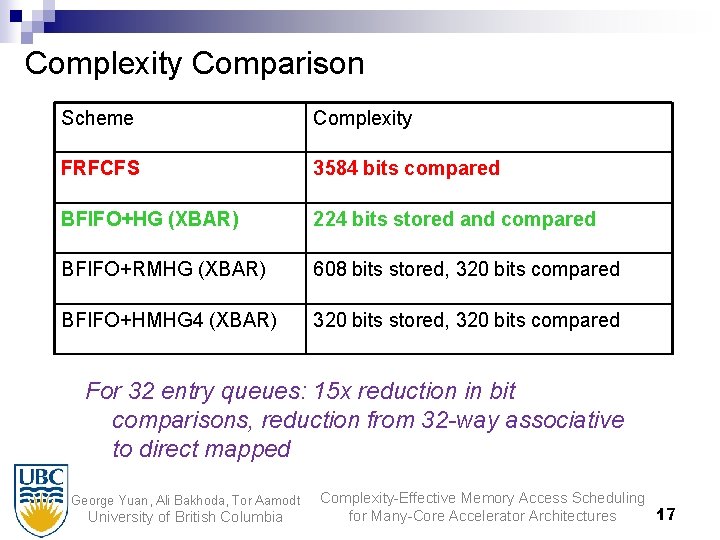 Complexity Comparison

| Scheme | Complexity |
|---|---|
| FRFCFS | 3584 bits compared |
| BFIFO+HG (XBAR) | 224 bits stored and compared |
| BFIFO+RMHG (XBAR) | 608 bits stored, 320 bits compared |
| BFIFO+HMHG4 (XBAR) | 320 bits stored, 320 bits compared |

For 32 entry queues: 15x reduction in bit comparisons, reduction from 32-way associative to direct mapped

UBC

George Yuan, Ali Bakhoda, Tor Aamodt
University of British Columbia

Complexity-Effective Memory Access Scheduling for Many-Core Accelerator Architectures

17